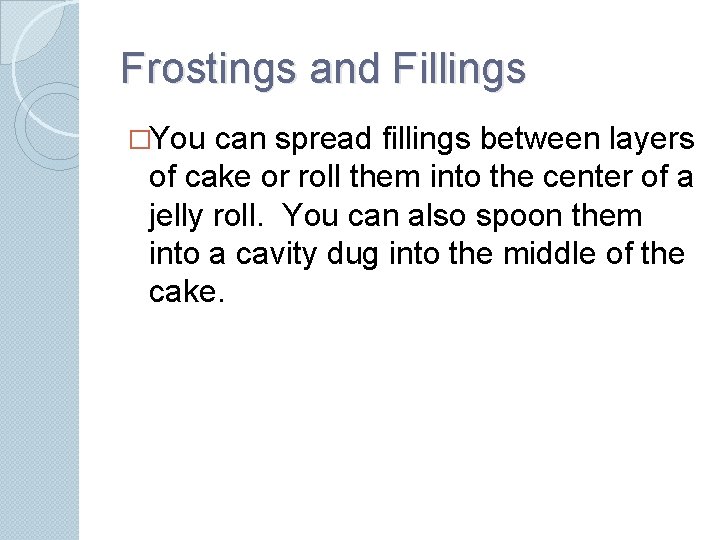 Frostings and Fillings

□You can spread fillings between layers of cake or roll them into the center of a jelly roll.  You can also spoon them into a cavity dug into the middle of the cake.